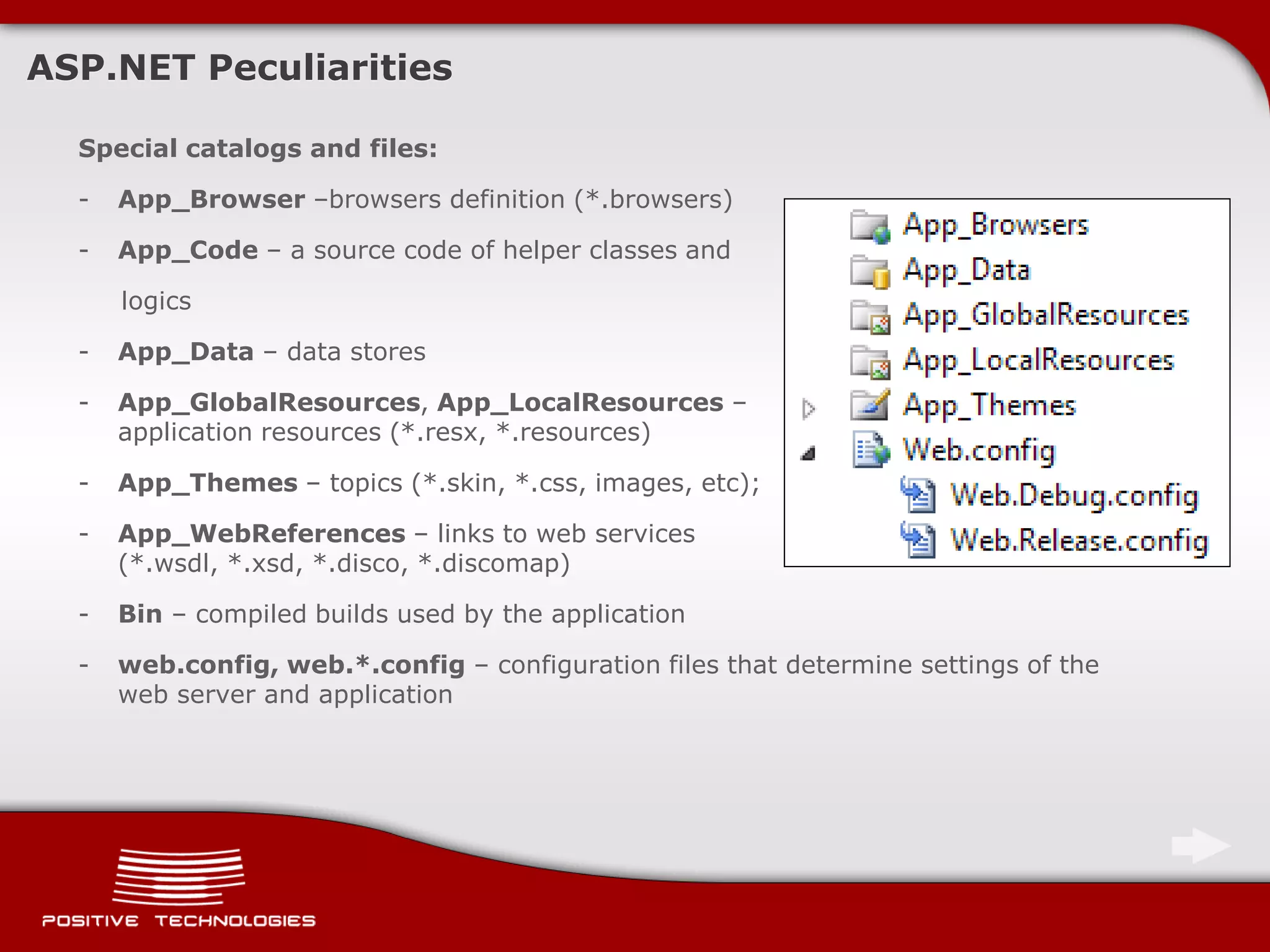 ASP.NET Peculiarities

Special catalogs and files:

- App_Browser –browsers definition (*.browsers)

- App_Code – a source code of helper classes and logics

- App_Data – data stores

- App_GlobalResources, App_LocalResources – application resources (*.resx, *.resources)

- App_Themes – topics (*.skin, *.css, images, etc);

- App_WebReferences – links to web services (*.wsdl, *.xsd, *.disco, *.discomap)

- Bin – compiled builds used by the application

- web.config, web.*.config – configuration files that determine settings of the web server and application

App_Browsers
App_Data
App_GlobalResources
App_LocalResources
App_Themes
Web.config
Web.Debug.config
Web.Release.config

POSITIVE TECHNOLOGIES